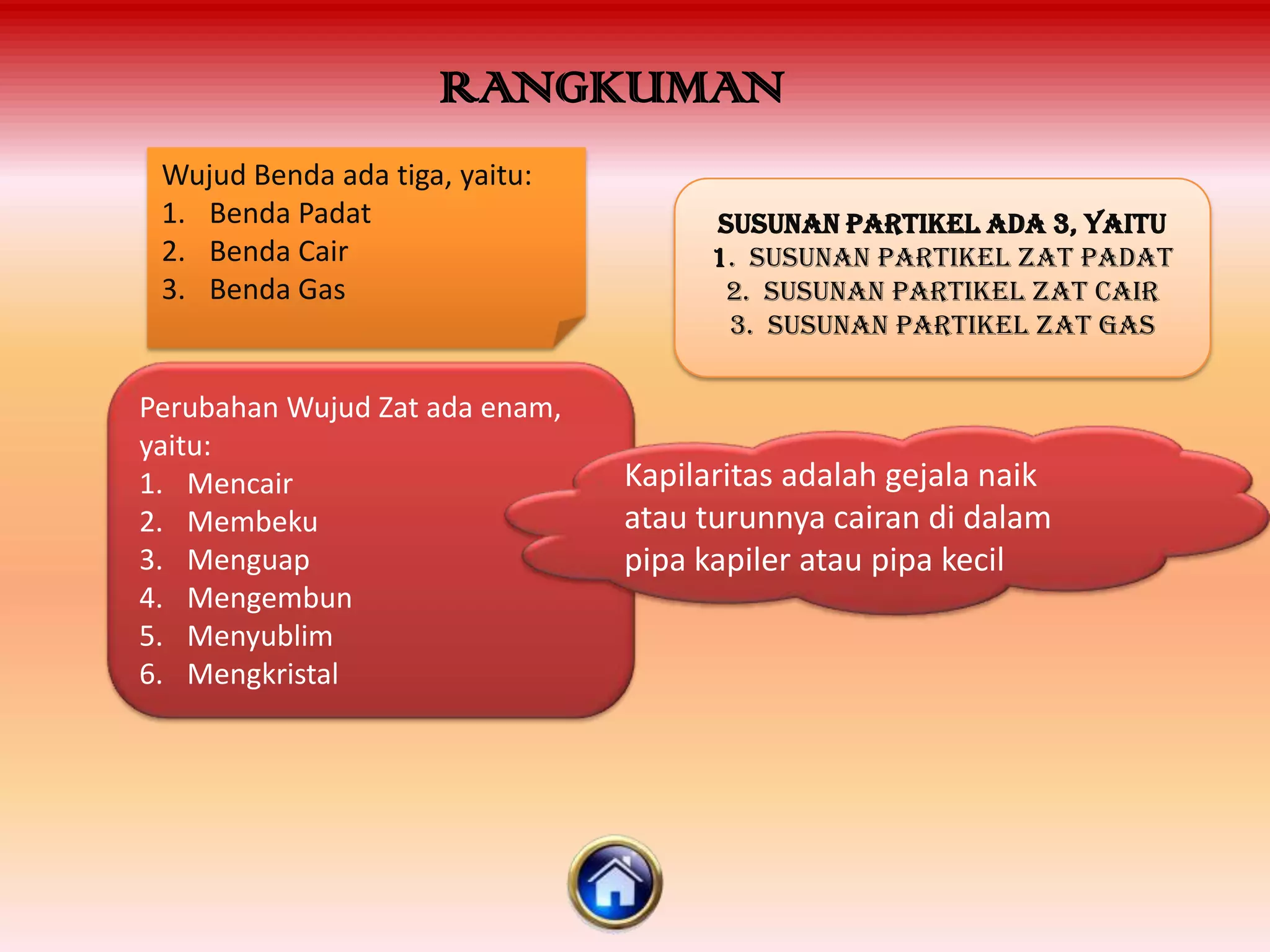 RANGKUMAN

Wujud Benda ada tiga, yaitu:
1. Benda Padat
2. Benda Cair
3. Benda Gas

SUSUNAN PARTIKEL ADA 3, YAITU
1. SUSUNAN PARTIKEL ZAT PADAT
2. SUSUNAN PARTIKEL ZAT CAIR
3. SUSUNAN PARTIKEL ZAT GAS

Perubahan Wujud Zat ada enam, yaitu:
1. Mencair
2. Membeku
3. Menguap
4. Mengembun
5. Menyublim
6. Mengkristal

Kapilaritas adalah gejala naik atau turunnya cairan di dalam pipa kapiler atau pipa kecil